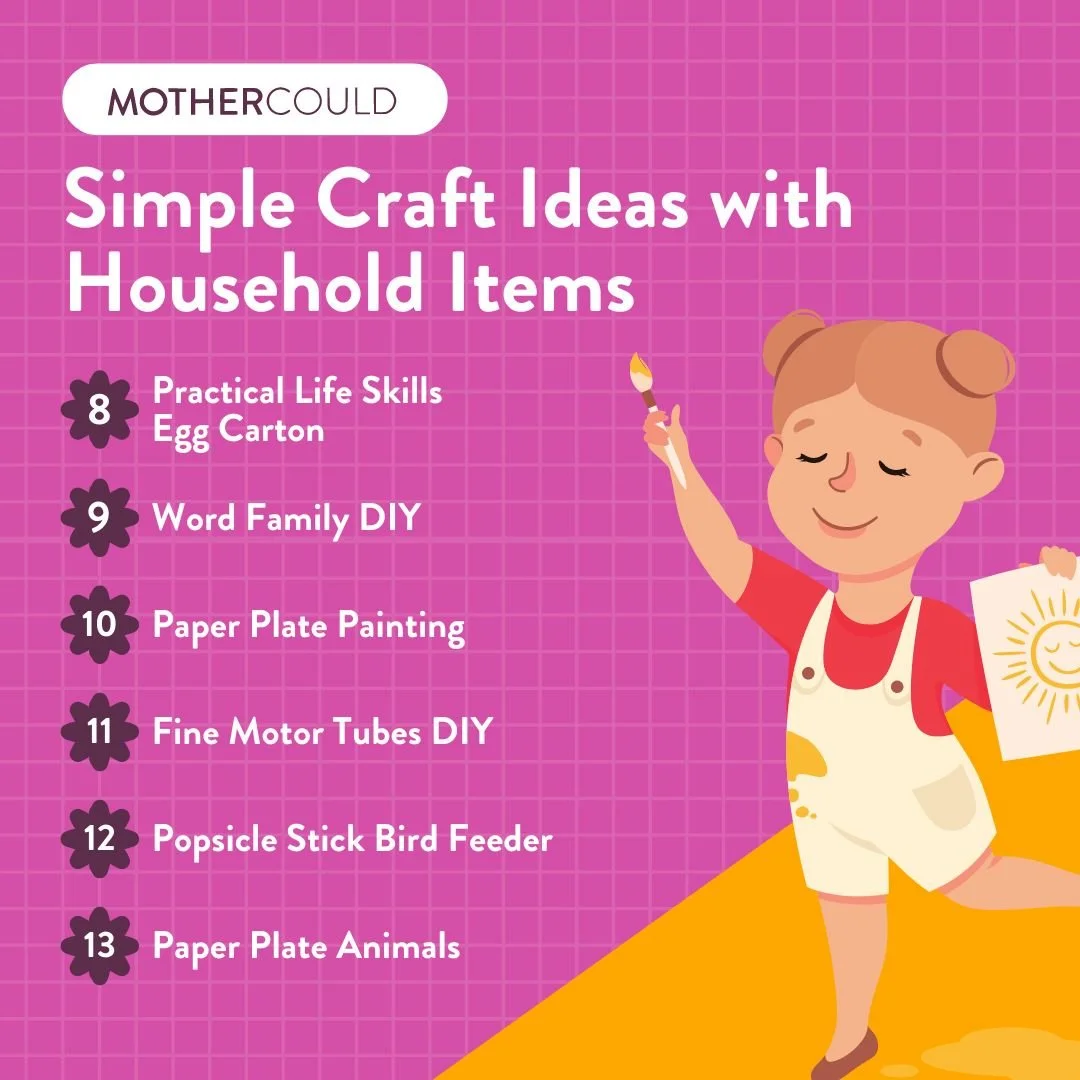 MOTHERCOULD

Simple Craft Ideas with Household Items

8 Practical Life Skills Egg Carton

9 Word Family DIY

10 Paper Plate Painting

11 Fine Motor Tubes DIY

12 Popsicle Stick Bird Feeder

13 Paper Plate Animals